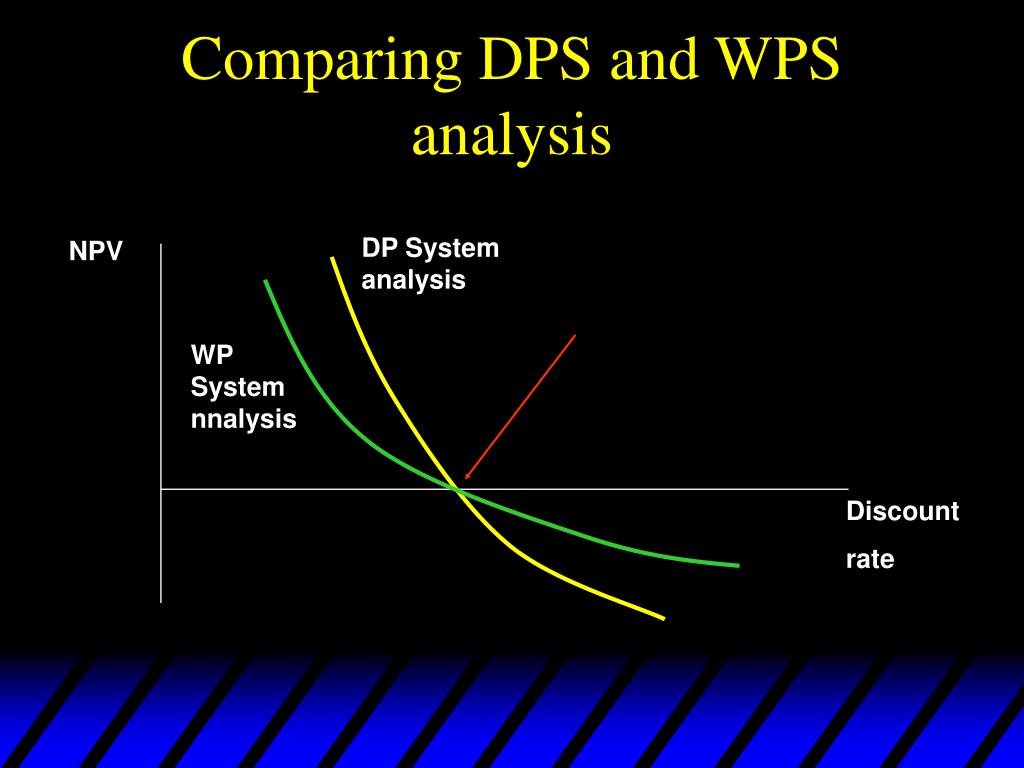 Comparing DPS and WPS analysis

NPV

DP System analysis

WP System nnalysis

Discount

rate